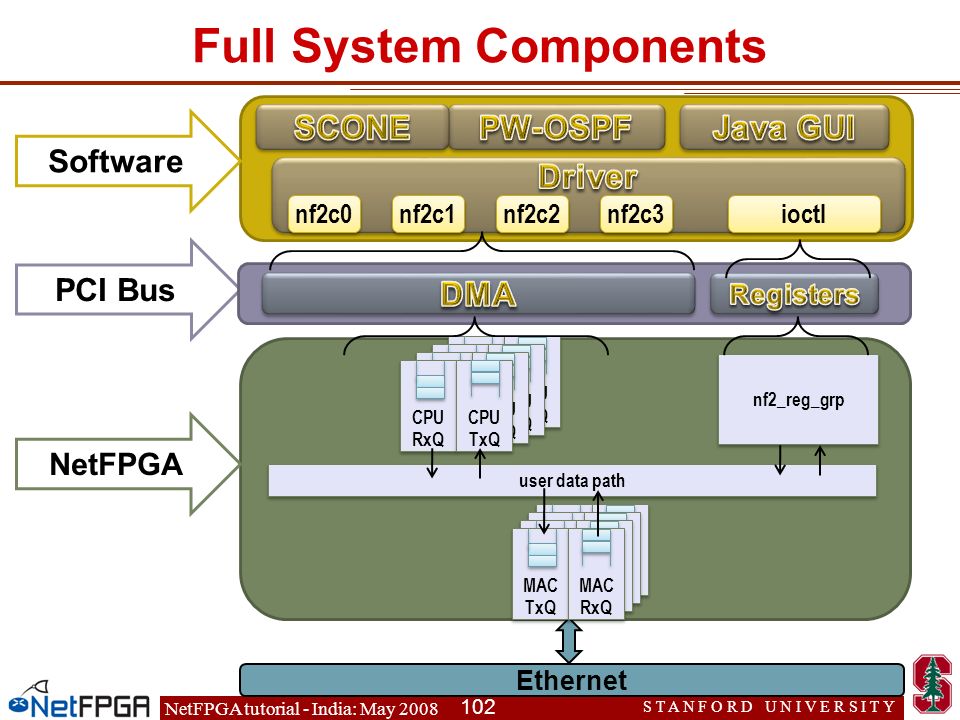 Full System Components

Software

SCONE

PW-OSPF

Java GUI

Driver

nf2c0

nf2c1

nf2c2

nf2c3

ioctl

PCI Bus

DMA

Registers

NetFPGA

CPU RxQ

CPU TxQ

nf2_reg_grp

user data path

MAC TxQ

MAC RxQ

Ethernet

NetFPGA

NetFPGA tutorial - India: May 2008

102

STANFORD UNIVERSITY